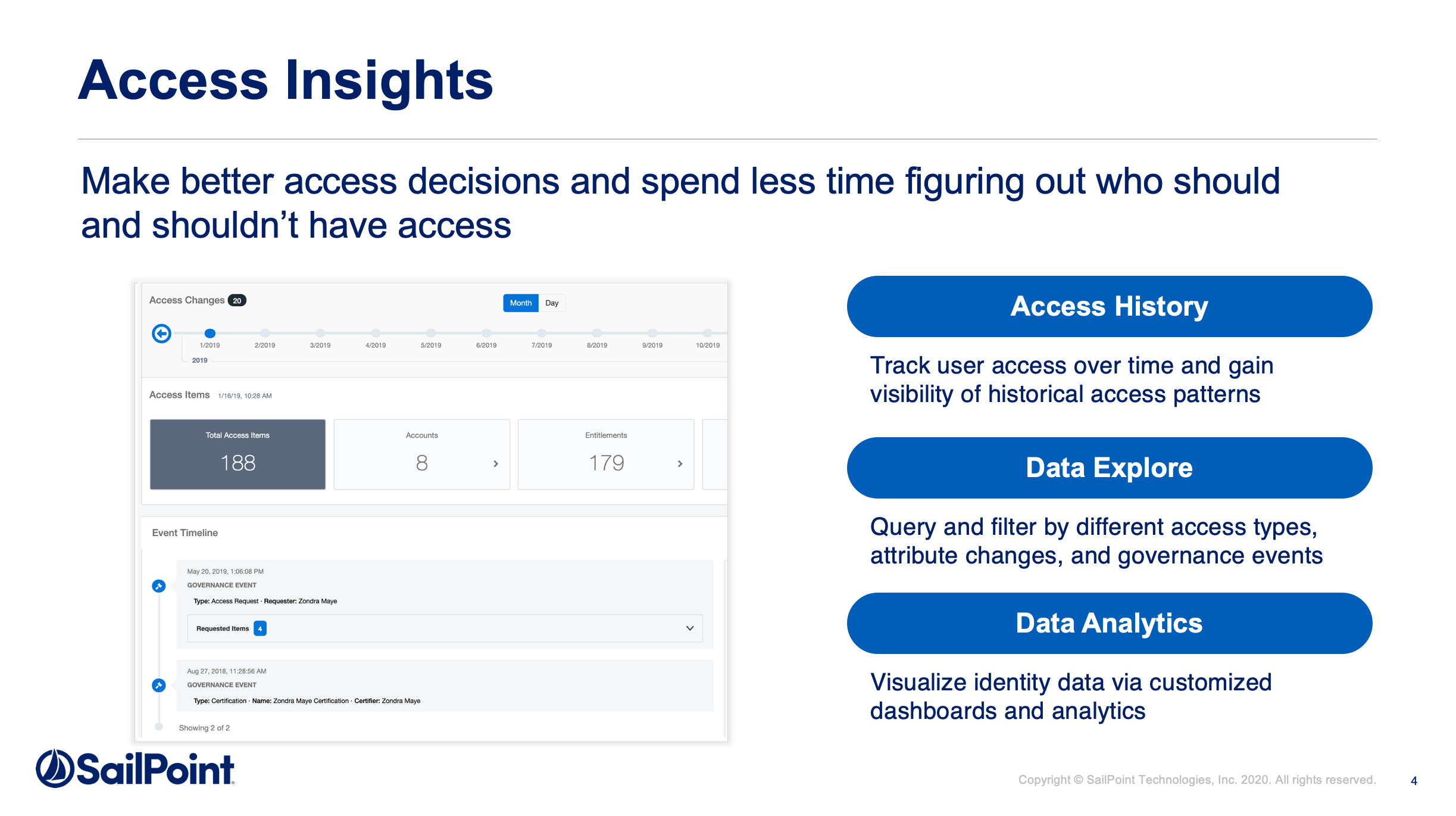 Access Insights

Make better access decisions and spend less time figuring out who should and shouldn't have access

Access Changes 20

Month Day

1/2019 2/2019 3/2019 4/2019 5/2019 6/2019 7/2019 8/2019 9/2019 10/2019

2019

Access Items 1/16/19, 10:28 AM

Total Access Items 188

Accounts 8

Entitlements 179

Event Timeline

May 20, 2019, 1:06:08 PM

GOVERNANCE EVENT

Type: Access Request · Requester: Zondra Maye

Requested Items 4

Aug 27, 2018, 11:28:56 AM

GOVERNANCE EVENT

Type: Certification · Name: Zondra Maye Certification · Certifier: Zondra Maye

Showing 2 of 2

Access History

Track user access over time and gain visibility of historical access patterns

Data Explore

Query and filter by different access types, attribute changes, and governance events

Data Analytics

Visualize identity data via customized dashboards and analytics

SailPoint

Copyright © SailPoint Technologies, Inc. 2020. All rights reserved.

4